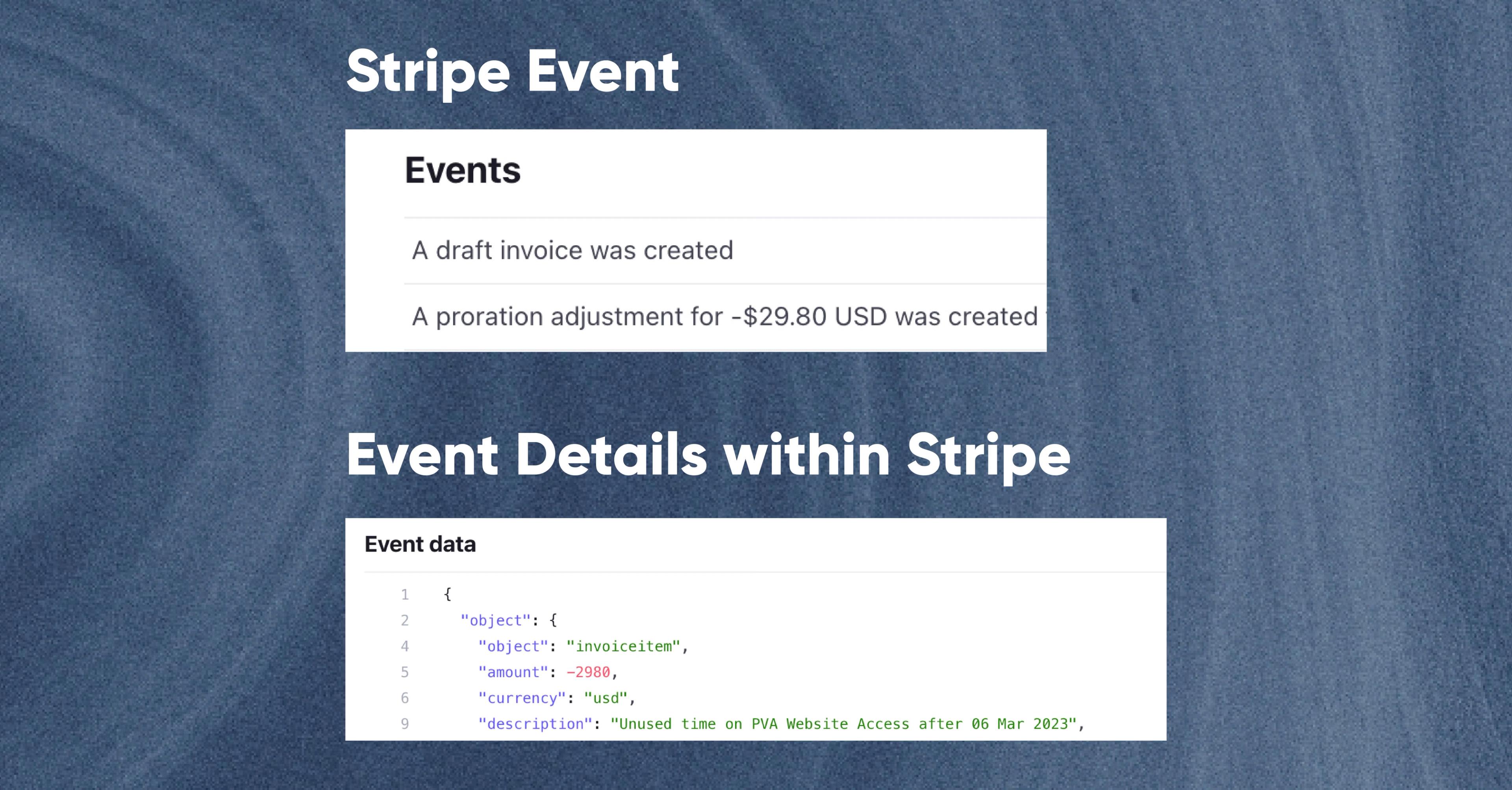 Stripe Event

Events

A draft invoice was created

A proration adjustment for -$29.80 USD was created

Event Details within Stripe

Event data

1 {
2 "object": {
4 "object": "invoiceitem",
5 "amount": -2980,
6 "currency": "usd",
9 "description": "Unused time on PVA Website Access after 06 Mar 2023",